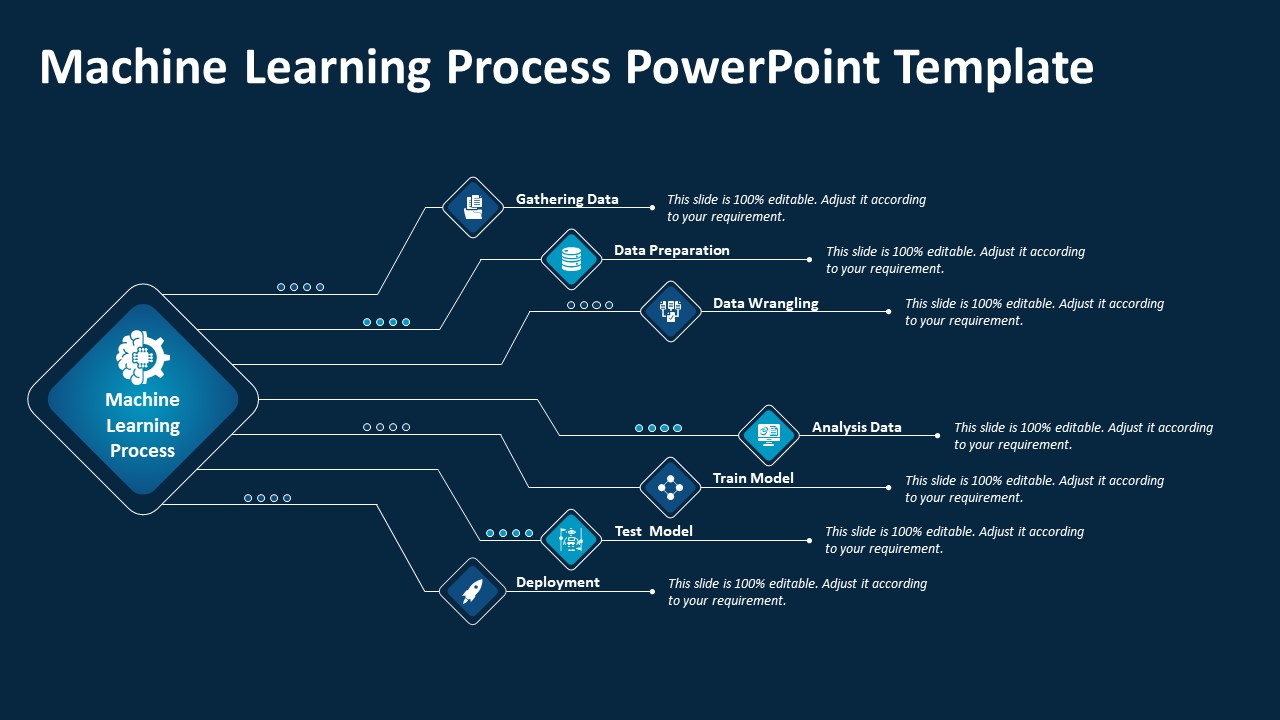 Machine Learning Process PowerPoint Template

Machine Learning Process

Gathering Data
This slide is 100% editable. Adjust it according to your requirement.

Data Preparation
This slide is 100% editable. Adjust it according to your requirement.

Data Wrangling
This slide is 100% editable. Adjust it according to your requirement.

Analysis Data
This slide is 100% editable. Adjust it according to your requirement.

Train Model
This slide is 100% editable. Adjust it according to your requirement.

Test Model
This slide is 100% editable. Adjust it according to your requirement.

Deployment
This slide is 100% editable. Adjust it according to your requirement.